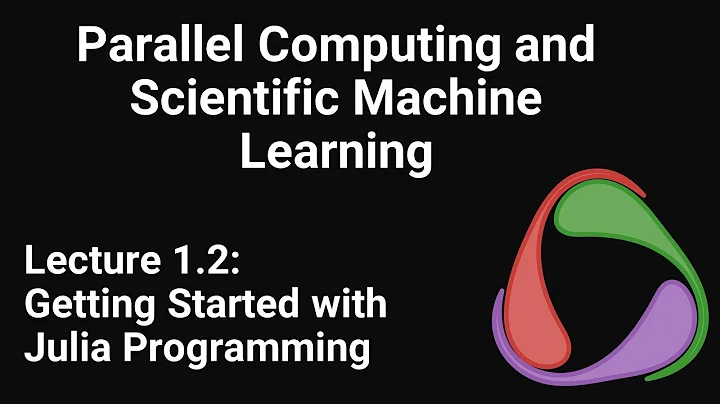 Parallel Computing and Scientific Machine Learning

Lecture 1.2: Getting Started with Julia Programming